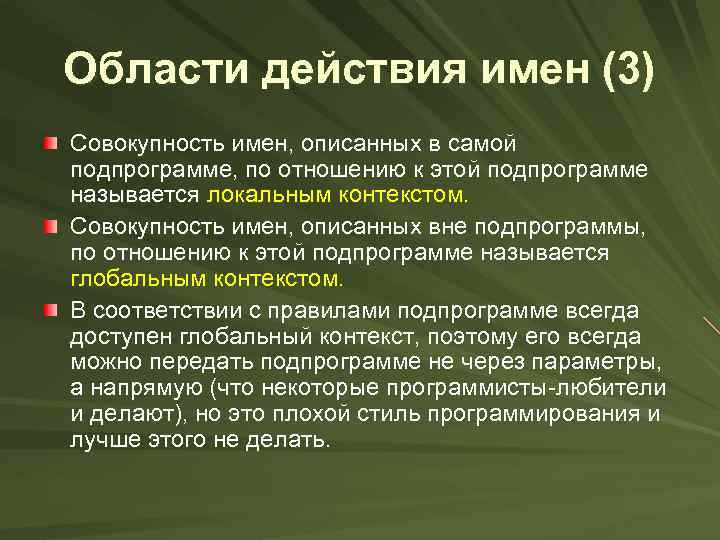 Области действия имен (3)

Совокупность имен, описанных в самой подпрограмме, по отношению к этой подпрограмме называется локальным контекстом.

Совокупность имен, описанных вне подпрограммы, по отношению к этой подпрограмме называется глобальным контекстом.

В соответствии с правилами подпрограмме всегда доступен глобальный контекст, поэтому его всегда можно передать подпрограмме не через параметры, а напрямую (что некоторые программисты-любители и делают), но это плохой стиль программирования и лучше этого не делать.